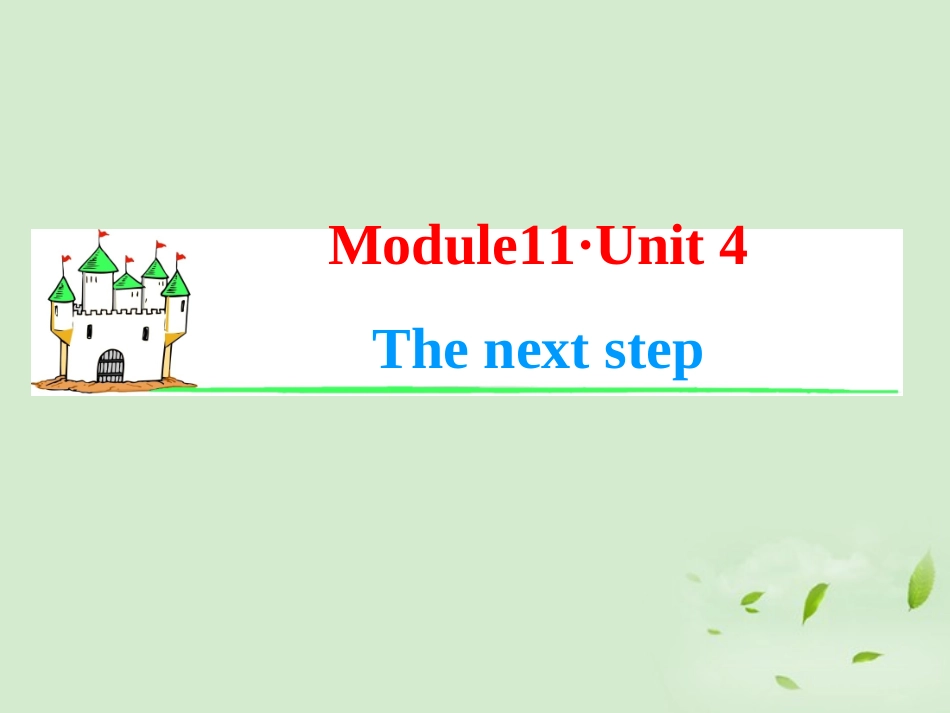 Module11·Unit 4

The next step